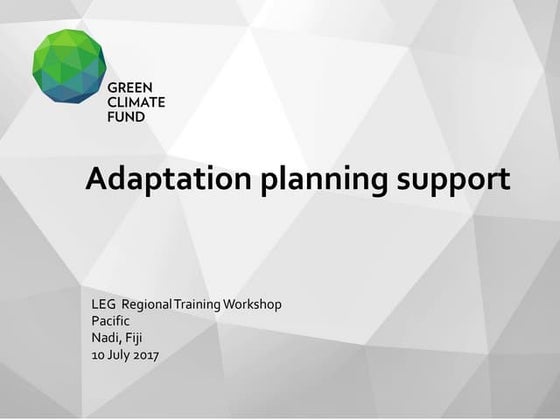 GREEN
CLIMATE
FUND

Adaptation planning support

LEG Regional Training Workshop
Pacific
Nadi, Fiji
10 July 2017